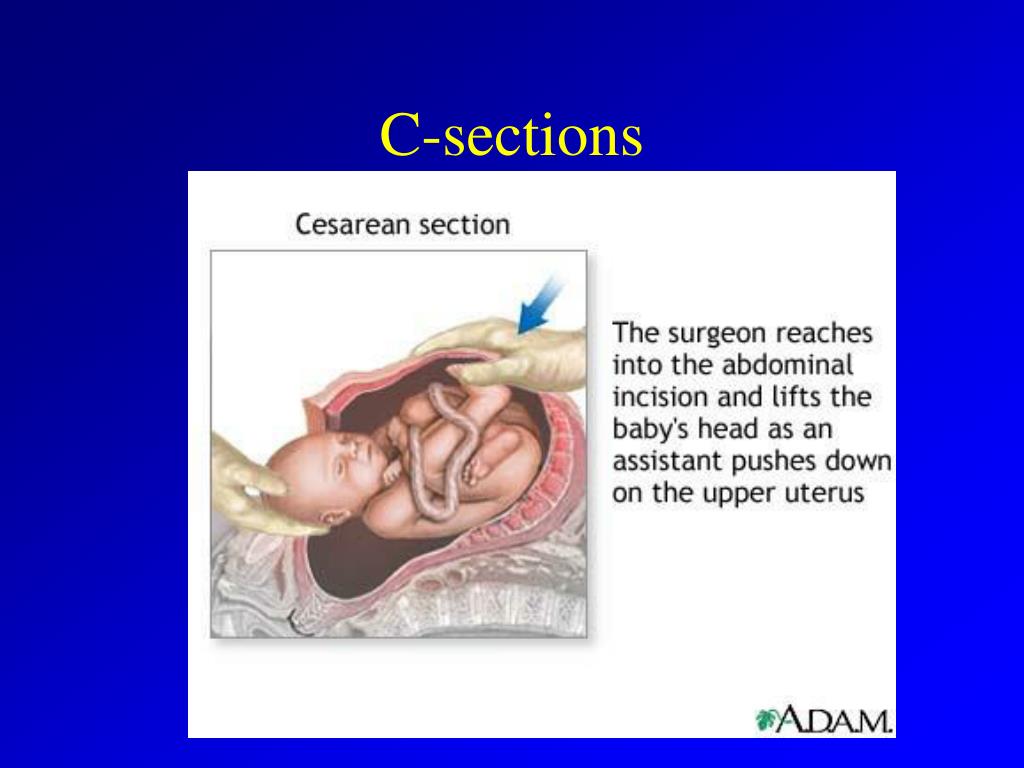 C-sections

Cesarean section

The surgeon reaches into the abdominal incision and lifts the baby's head as an assistant pushes down on the upper uterus

A.D.A.M.